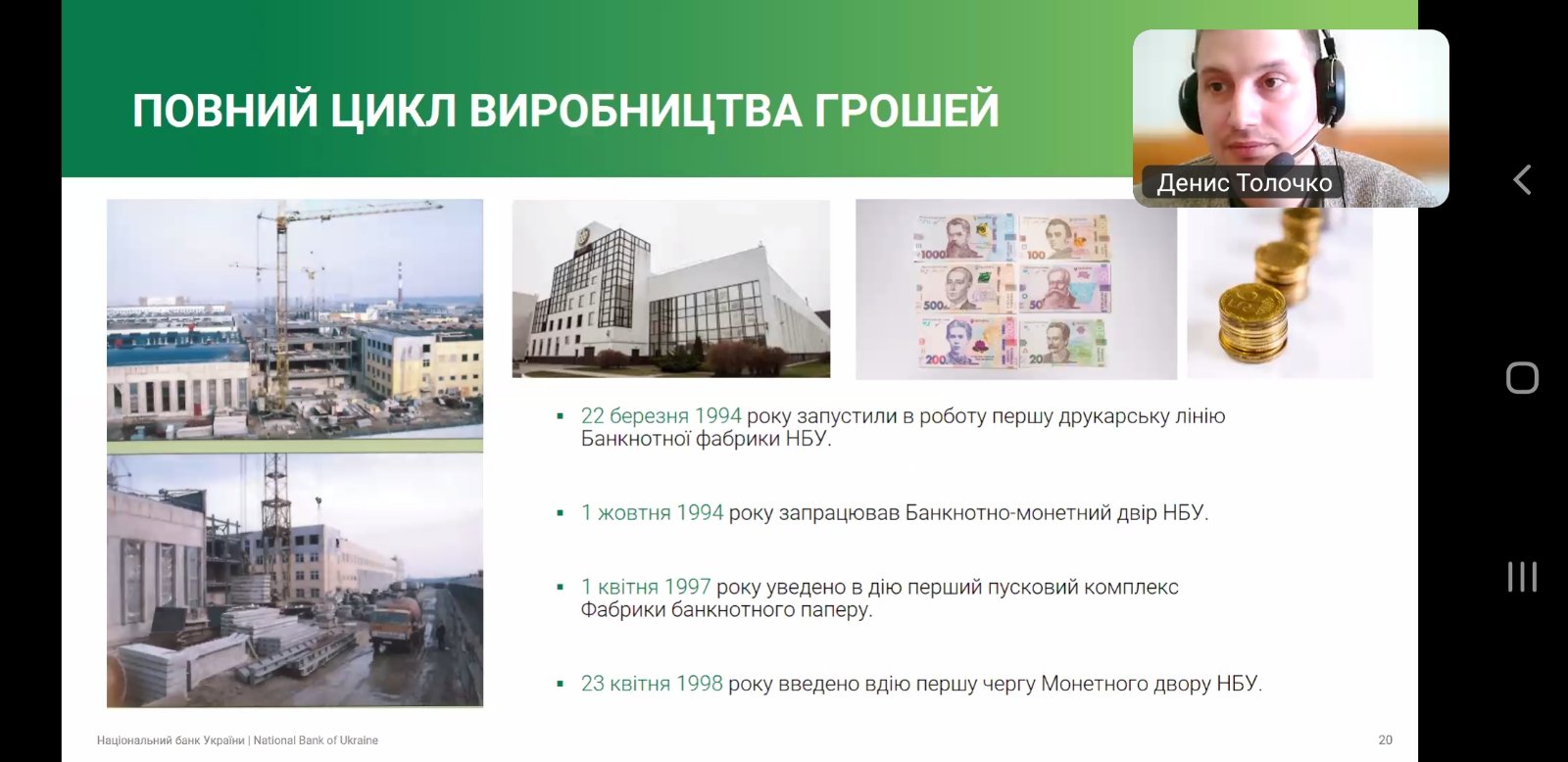 ПОВНИЙ ЦИКЛ ВИРОБНИЦТВА ГРОШЕЙ

Денис Толочко

1000 100 500 50 200 20

▪ 22 березня 1994 року запустили в роботу першу друкарську лінію Банкнотної фабрики НБУ.

▪ 1 жовтня 1994 року запрацював Банкнотно-монетний двір НБУ.

▪ 1 квітня 1997 року уведено в дію перший пусковий комплекс Фабрики банкнотного паперу.

▪ 23 квітня 1998 року введено вдію першу чергу Монетного двору НБУ.

Національний банк України | National Bank of Ukraine

20